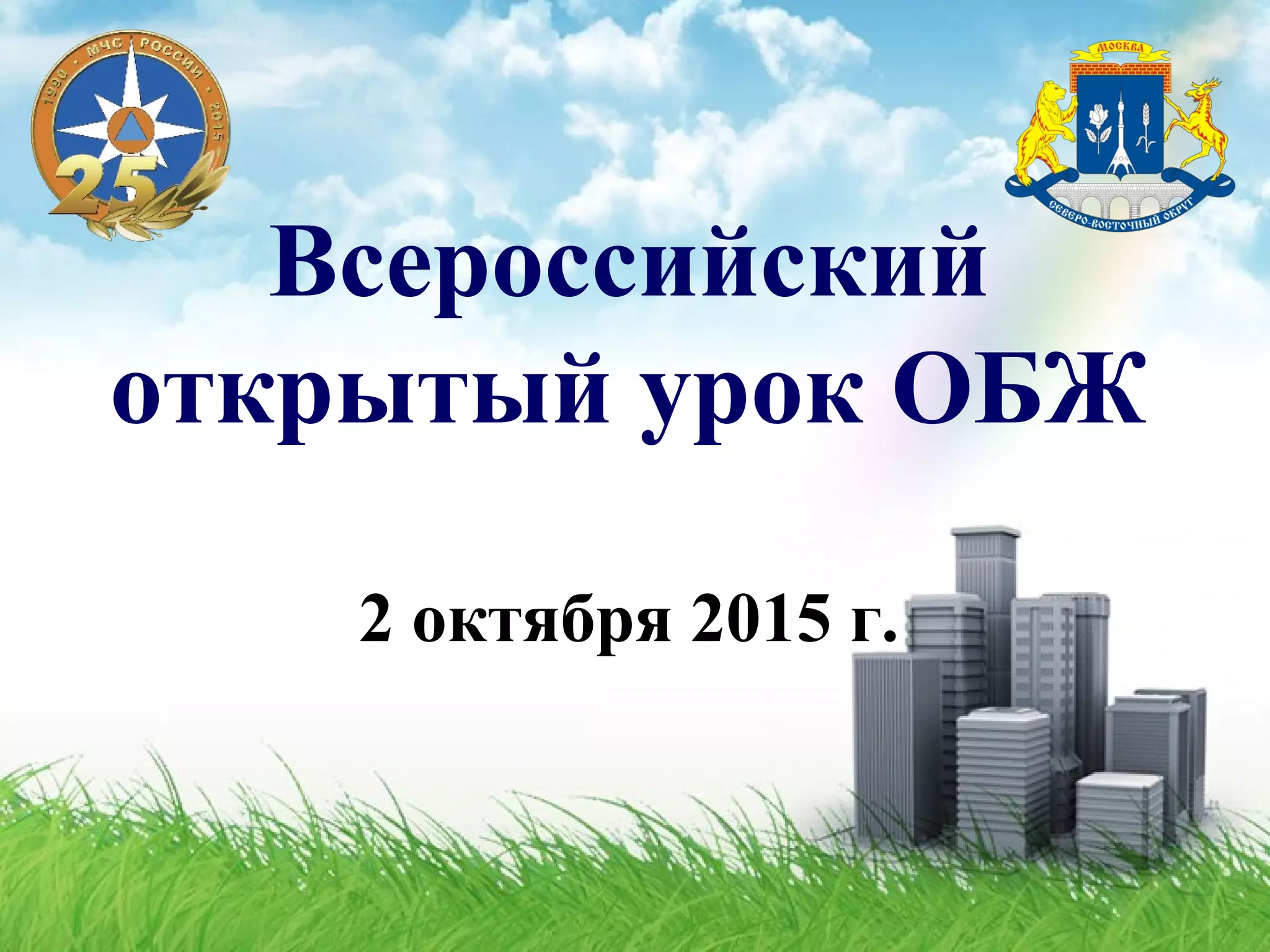 1990 · МЧС РОССИИ · 2015
25

МОСКВА
СЕВЕРО-ВОСТОЧНЫЙ ОКРУГ

Всероссийский открытый урок ОБЖ

2 октября 2015 г.